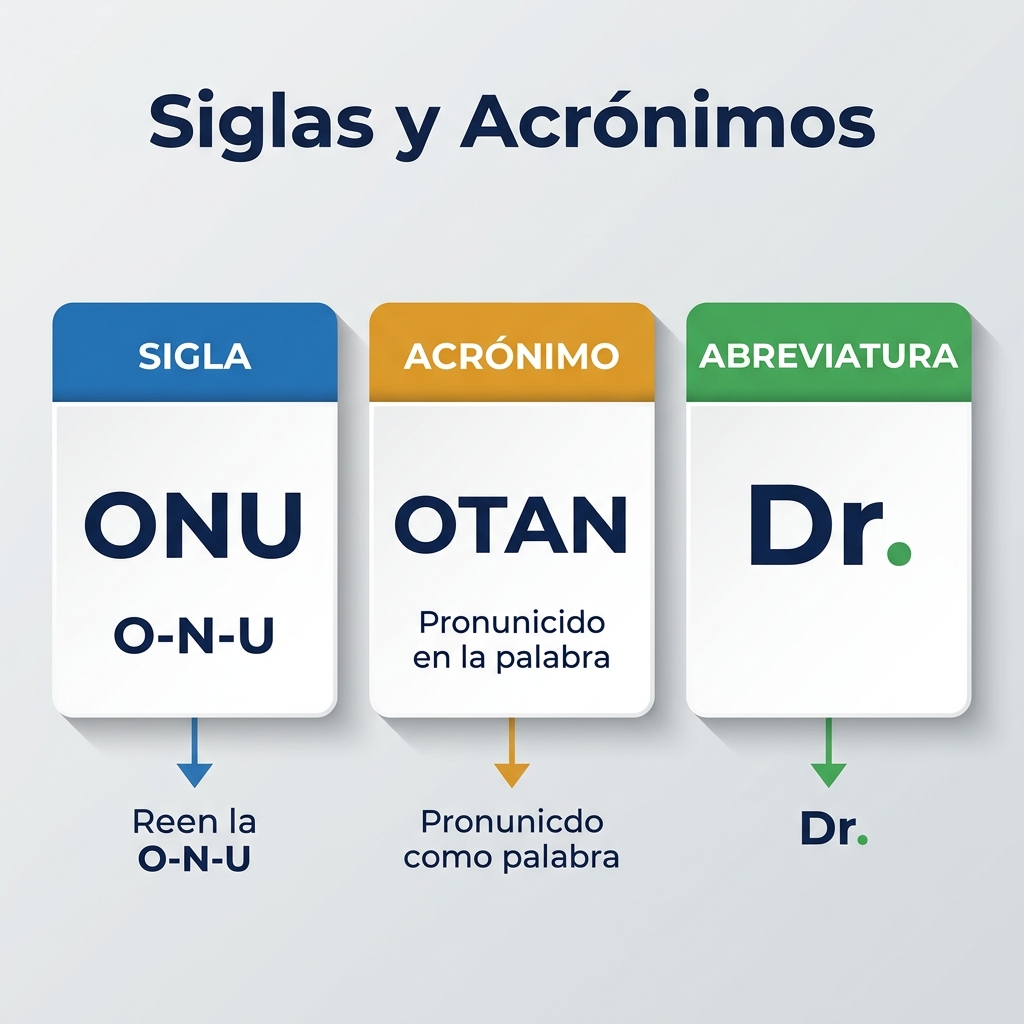 Siglas y Acrónimos

SIGLA

ONU

O-N-U

Reen la
O-N-U

ACRÓNIMO

OTAN

Pronunicido en la palabra

Pronunicdo como palabra

ABREVIATURA

Dr.

Dr.